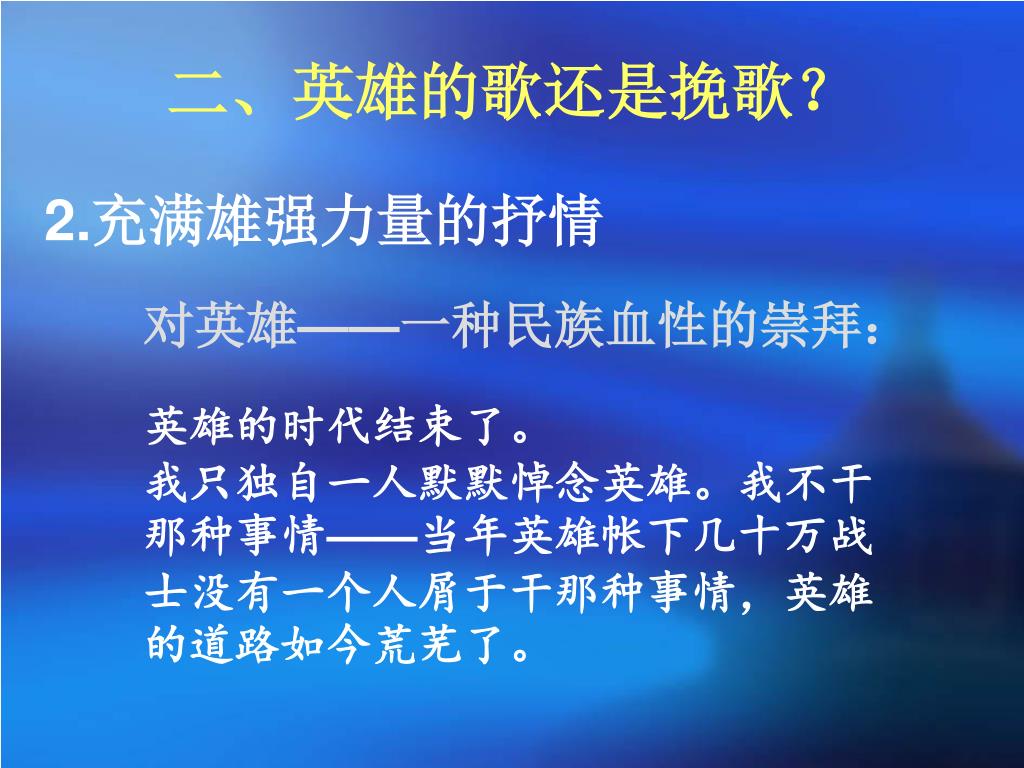 二、英雄的歌还是挽歌？

2.充满雄强力量的抒情

对英雄——一种民族血性的崇拜：

英雄的时代结束了。
我只独自一人默默悼念英雄。我不干那种事情——当年英雄帐下几十万战士没有一个人屑于干那种事情，英雄的道路如今荒芜了。